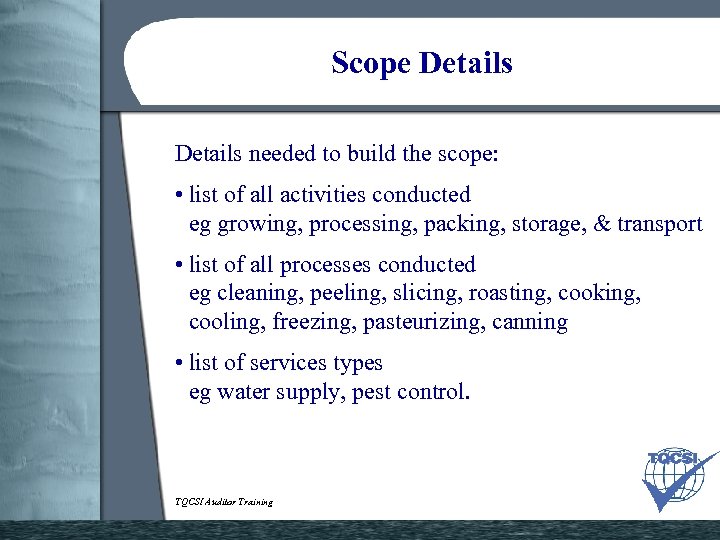 Scope Details

Details needed to build the scope:

• list of all activities conducted
eg growing, processing, packing, storage, & transport

• list of all processes conducted
eg cleaning, peeling, slicing, roasting, cooking, cooling, freezing, pasteurizing, canning

• list of services types
eg water supply, pest control.

TQCSI Auditor Training

TQCSI